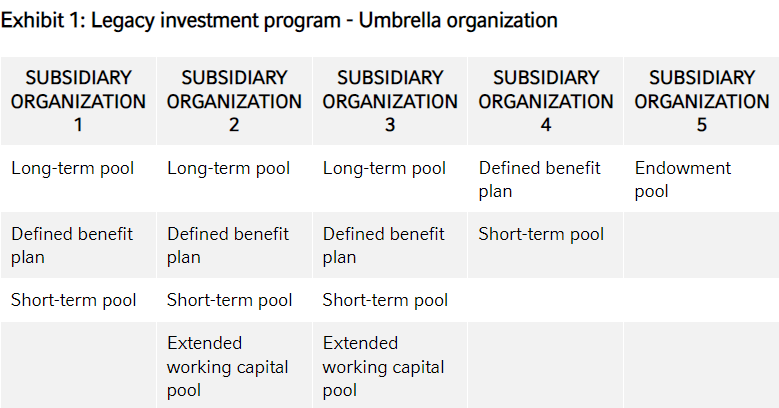 Exhibit 1: Legacy investment program - Umbrella organization

| SUBSIDIARY ORGANIZATION 1 | SUBSIDIARY ORGANIZATION 2 | SUBSIDIARY ORGANIZATION 3 | SUBSIDIARY ORGANIZATION 4 | SUBSIDIARY ORGANIZATION 5 |
|---|---|---|---|---|
| Long-term pool | Long-term pool | Long-term pool | Defined benefit plan | Endowment pool |
| Defined benefit plan | Defined benefit plan | Defined benefit plan | Short-term pool | |
| Short-term pool | Short-term pool | Short-term pool | | |
| | Extended working capital pool | Extended working capital pool | | |